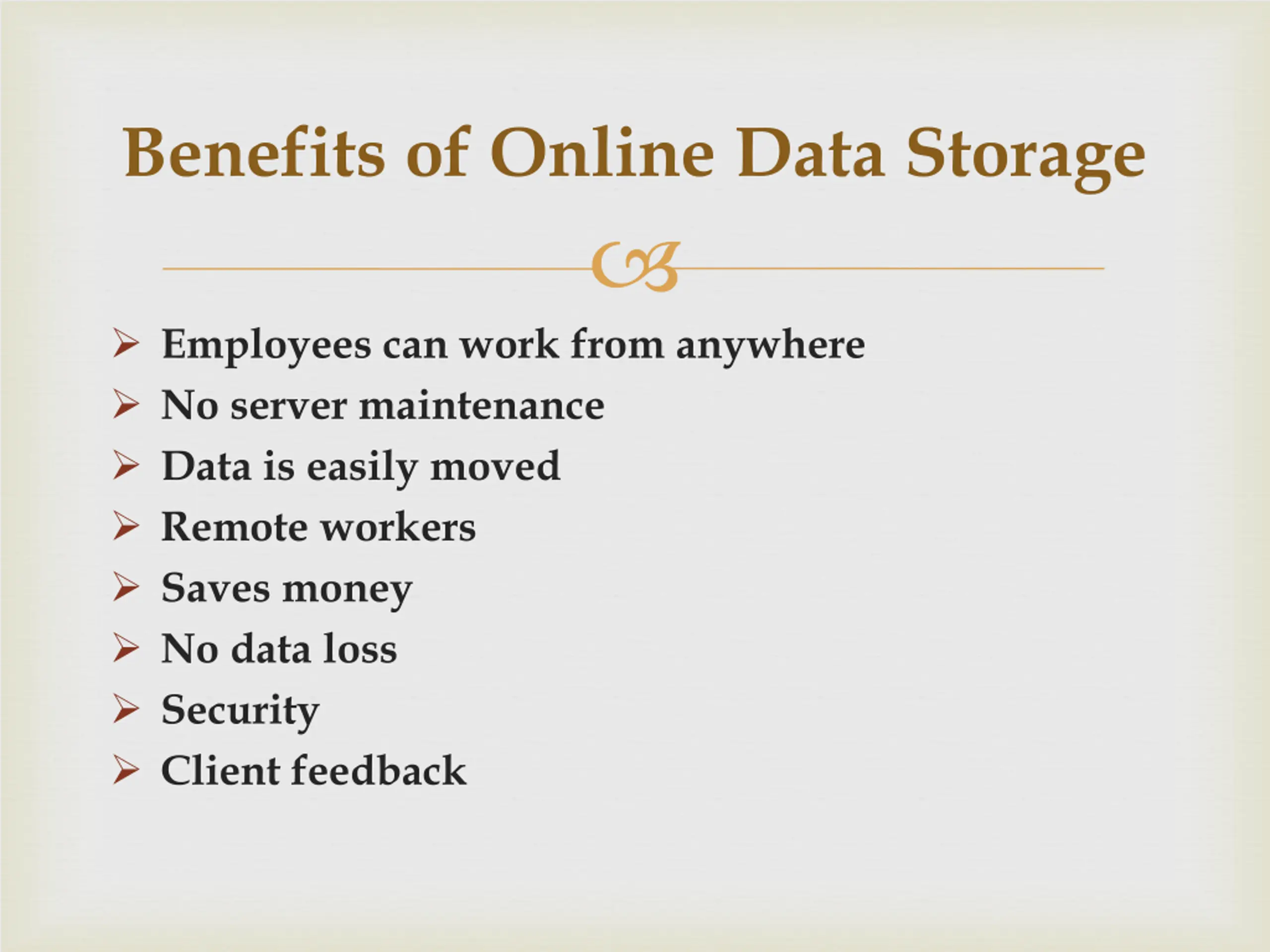 Benefits of Online Data Storage

➢ Employees can work from anywhere
➢ No server maintenance
➢ Data is easily moved
➢ Remote workers
➢ Saves money
➢ No data loss
➢ Security
➢ Client feedback